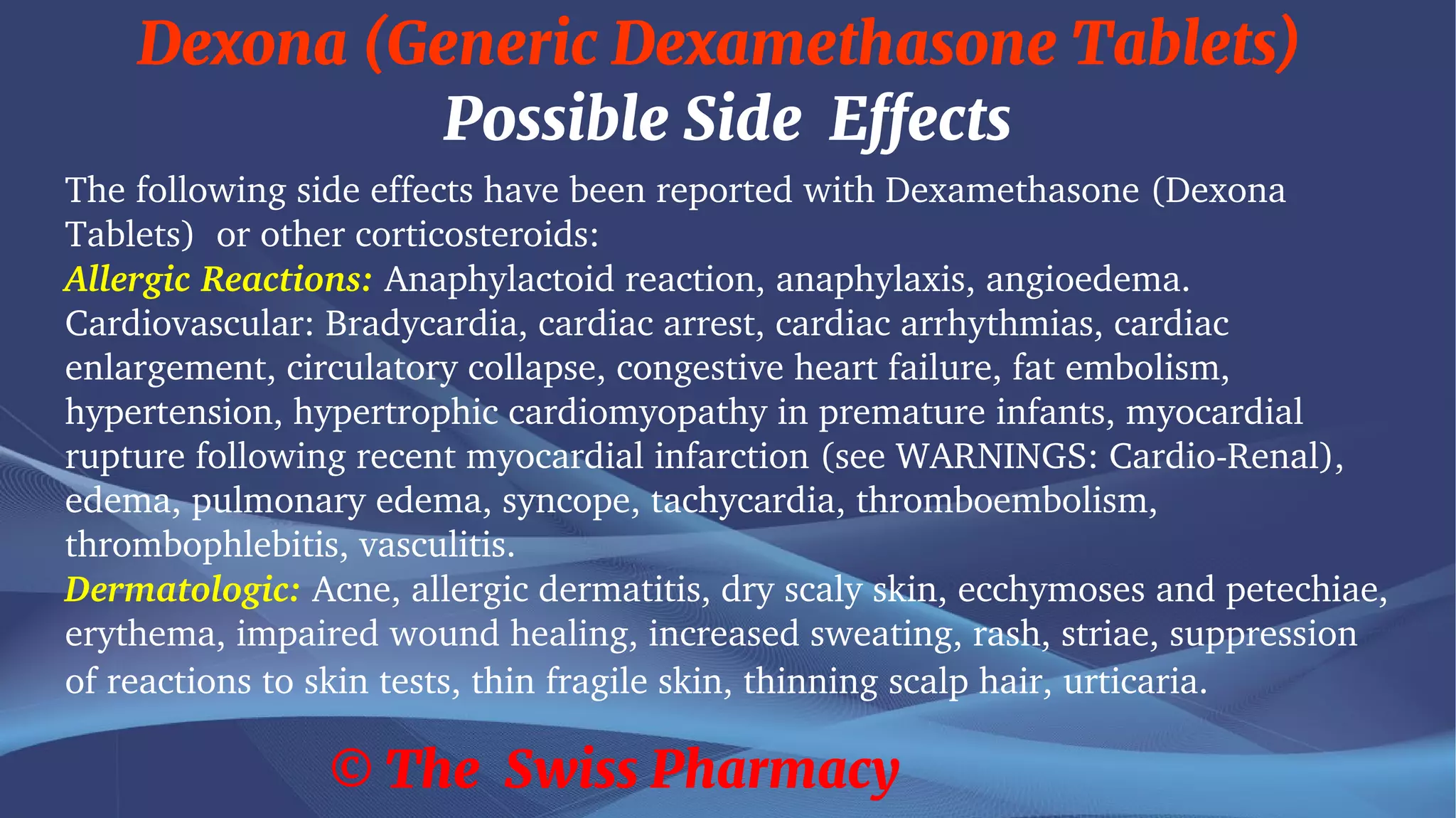 Dexona (Generic Dexamethasone Tablets)
Possible Side Effects

The following side effects have been reported with Dexamethasone (Dexona Tablets) or other corticosteroids:
Allergic Reactions: Anaphylactoid reaction, anaphylaxis, angioedema.
Cardiovascular: Bradycardia, cardiac arrest, cardiac arrhythmias, cardiac enlargement, circulatory collapse, congestive heart failure, fat embolism, hypertension, hypertrophic cardiomyopathy in premature infants, myocardial rupture following recent myocardial infarction (see WARNINGS: Cardio-Renal), edema, pulmonary edema, syncope, tachycardia, thromboembolism, thrombophlebitis, vasculitis.
Dermatologic: Acne, allergic dermatitis, dry scaly skin, ecchymoses and petechiae, erythema, impaired wound healing, increased sweating, rash, striae, suppression of reactions to skin tests, thin fragile skin, thinning scalp hair, urticaria.

© The Swiss Pharmacy